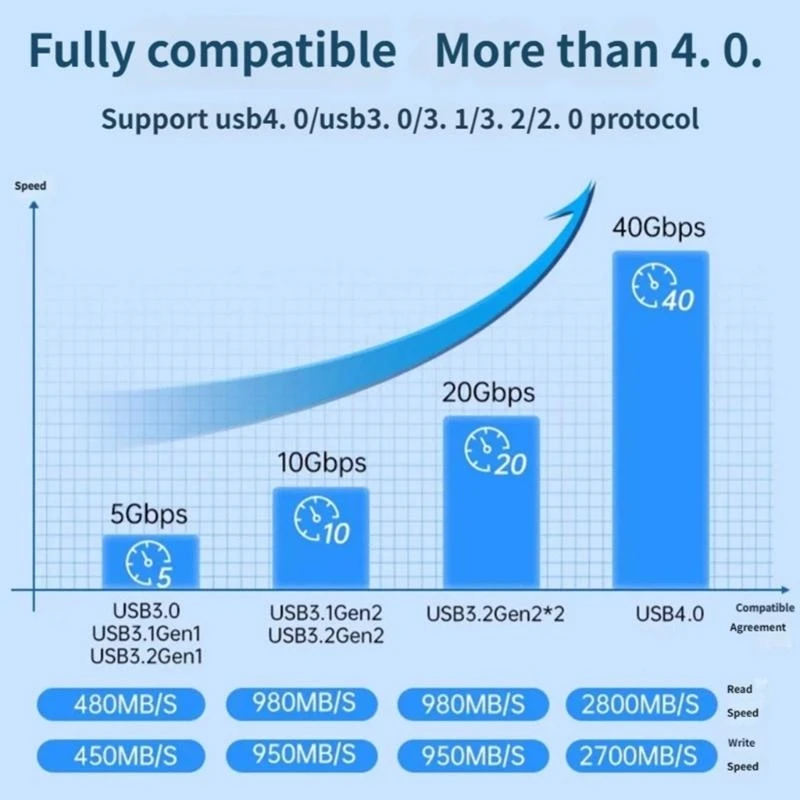 Fully compatible More than 4. 0.

Support usb4. 0/usb3. 0/3. 1/3. 2/2. 0 protocol

Speed

5Gbps
5

10Gbps
10

20Gbps
20

40Gbps
40

USB3.0
USB3.1Gen1
USB3.2Gen1

USB3.1Gen2
USB3.2Gen2

USB3.2Gen2*2

USB4.0

Compatible Agreement

480MB/S
980MB/S
980MB/S
2800MB/S
Read Speed

450MB/S
950MB/S
950MB/S
2700MB/S
Write Speed